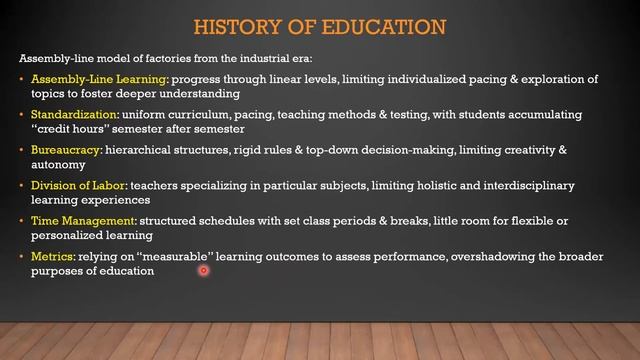 HISTORY OF EDUCATION

Assembly-line model of factories from the industrial era:

• Assembly-Line Learning: progress through linear levels, limiting individualized pacing & exploration of topics to foster deeper understanding

• Standardization: uniform curriculum, pacing, teaching methods & testing, with students accumulating "credit hours" semester after semester

• Bureaucracy: hierarchical structures, rigid rules & top-down decision-making, limiting creativity & autonomy

• Division of Labor: teachers specializing in particular subjects, limiting holistic and interdisciplinary learning experiences

• Time Management: structured schedules with set class periods & breaks, little room for flexible or personalized learning

• Metrics: relying on "measurable" learning outcomes to assess performance, overshadowing the broader purposes of education